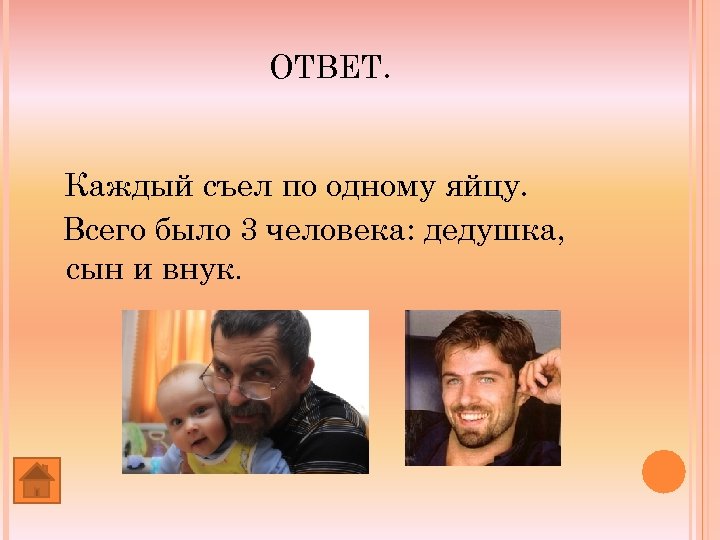 ОТВЕТ.

Каждый съел по одному яйцу.

Всего было 3 человека: дедушка, сын и внук.